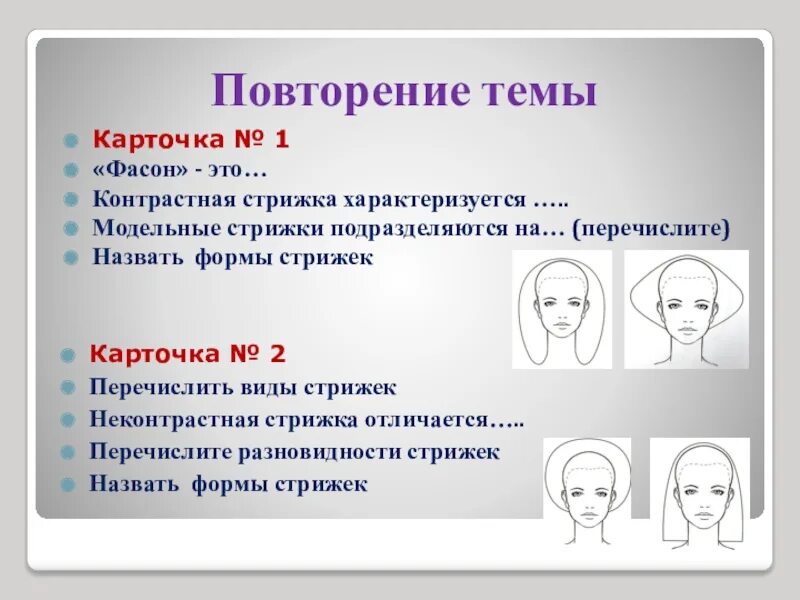 Повторение темы

Карточка № 1

«Фасон» - это…

Контрастная стрижка характеризуется …..

Модельные стрижки подразделяются на… (перечислите)

Назвать формы стрижек

Карточка № 2

Перечислить виды стрижек

Неконтрастная стрижка отличается…..

Перечислите разновидности стрижек

Назвать формы стрижек